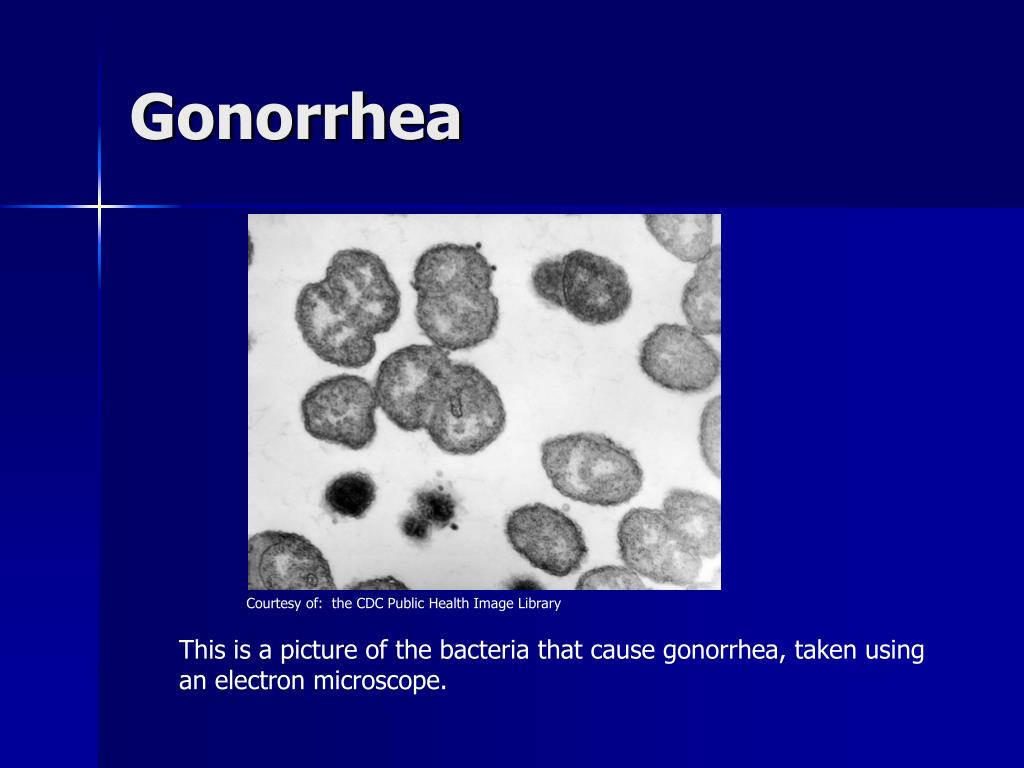 Gonorrhea

Courtesy of: the CDC Public Health Image Library

This is a picture of the bacteria that cause gonorrhea, taken using an electron microscope.